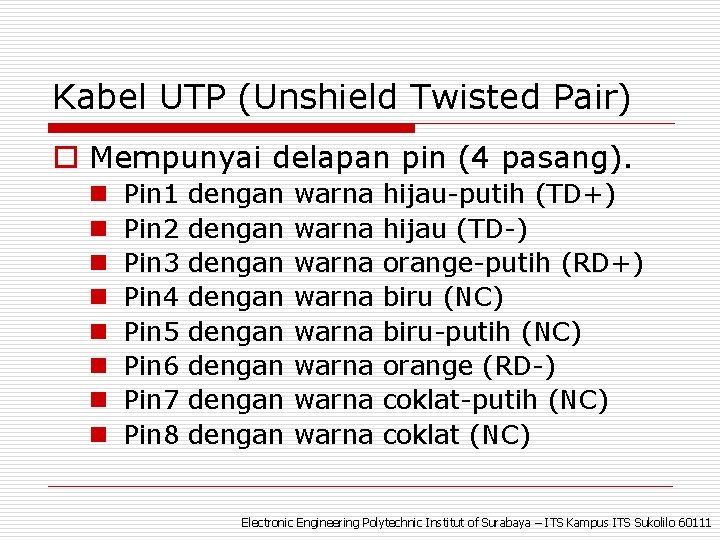 Kabel UTP (Unshield Twisted Pair)

Mempunyai delapan pin (4 pasang).

Pin1 dengan warna hijau-putih (TD+)
Pin2 dengan warna hijau (TD-)
Pin3 dengan warna orange-putih (RD+)
Pin4 dengan warna biru (NC)
Pin5 dengan warna biru-putih (NC)
Pin6 dengan warna orange (RD-)
Pin7 dengan warna coklat-putih (NC)
Pin8 dengan warna coklat (NC)

Electronic Engineering Polytechnic Institut of Surabaya – ITS Kampus ITS Sukolilo 60111